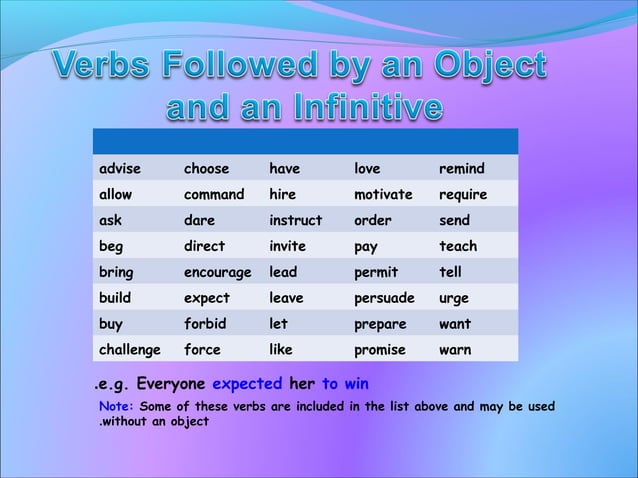 Verbs Followed by an Object and an Infinitive

| | | | | |
|---|---|---|---|---|
| advise | choose | have | love | remind |
| allow | command | hire | motivate | require |
| ask | dare | instruct | order | send |
| beg | direct | invite | pay | teach |
| bring | encourage | lead | permit | tell |
| build | expect | leave | persuade | urge |
| buy | forbid | let | prepare | want |
| challenge | force | like | promise | warn |

.e.g. Everyone expected her to win

Note: Some of these verbs are included in the list above and may be used .without an object